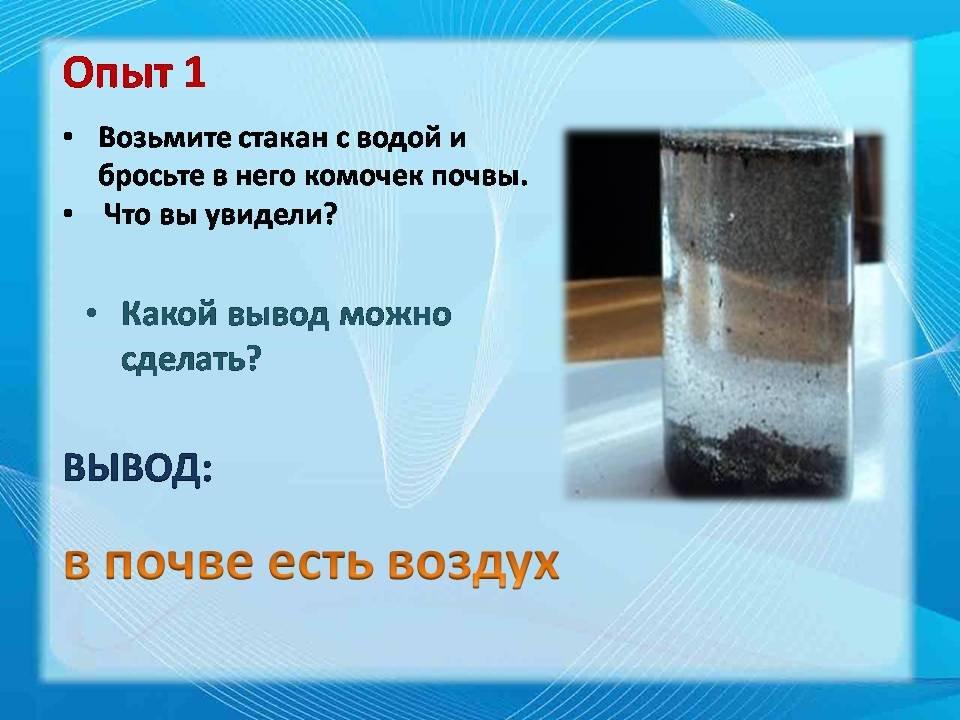 Опыт 1

• Возьмите стакан с водой и бросьте в него комочек почвы.
• Что вы увидели?

• Какой вывод можно сделать?

ВЫВОД:

в почве есть воздух